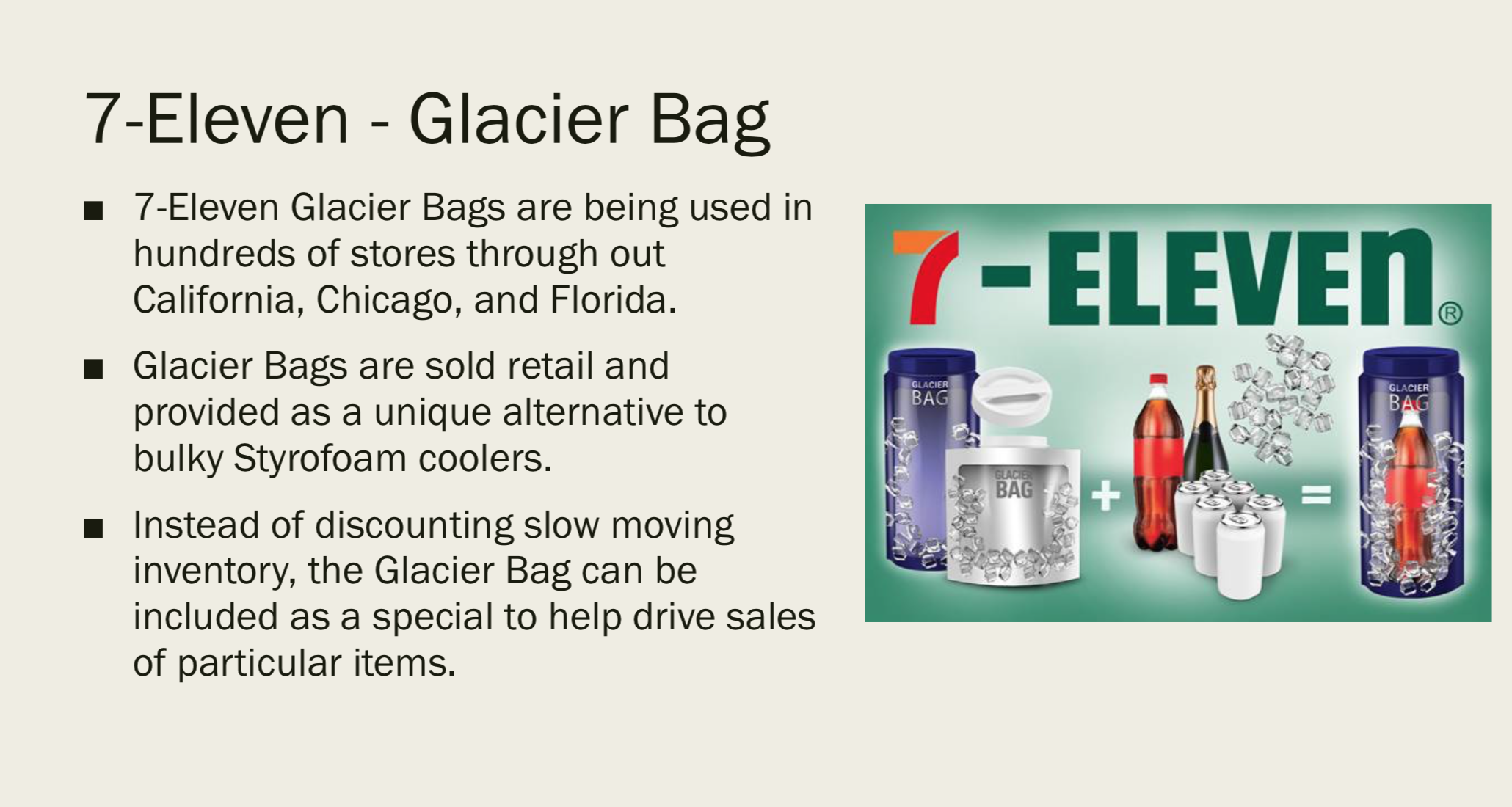 7-Eleven - Glacier Bag

■ 7-Eleven Glacier Bags are being used in hundreds of stores through out California, Chicago, and Florida.

■ Glacier Bags are sold retail and provided as a unique alternative to bulky Styrofoam coolers.

■ Instead of discounting slow moving inventory, the Glacier Bag can be included as a special to help drive sales of particular items.

7-ELEVEn®

GLACIER BAG

GLACIER BAG

+

=

GLACIER BAG